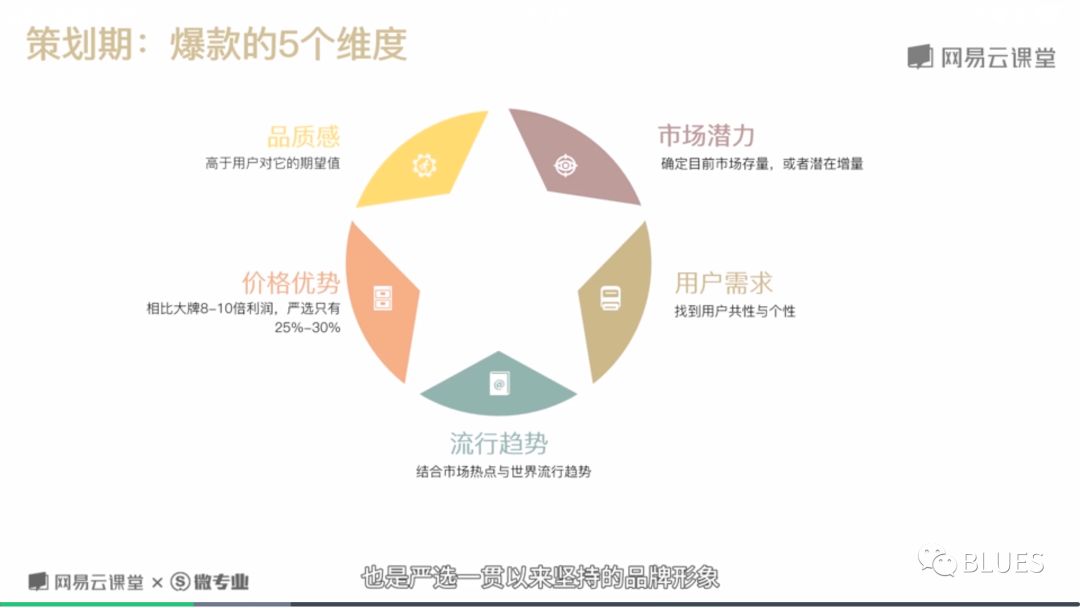 策划期：爆款的5个维度

网易云课堂

品质感
高于用户对它的期望值

市场潜力
确定目前市场存量，或者潜在增量

价格优势
相比大牌8-10倍利润，严选只有25%-30%

用户需求
找到用户共性与个性

流行趋势
结合市场热点与世界流行趋势

网易云课堂 × 微专业

也是严选一贯以来坚持的品牌形象

BLUES